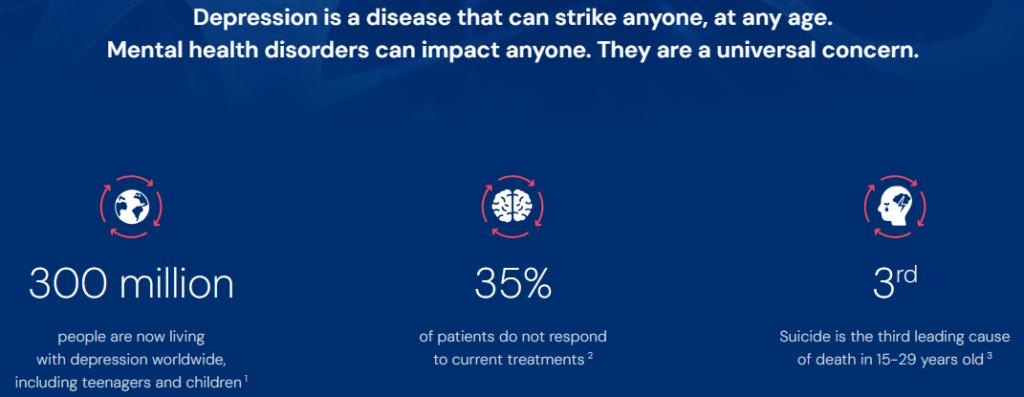 Depression is a disease that can strike anyone, at any age.
Mental health disorders can impact anyone. They are a universal concern.

300 million

people are now living with depression worldwide, including teenagers and children $^1$

35%

of patients do not respond to current treatments $^2$

3$^{rd}$

Suicide is the third leading cause of death in 15-29 years old $^3$